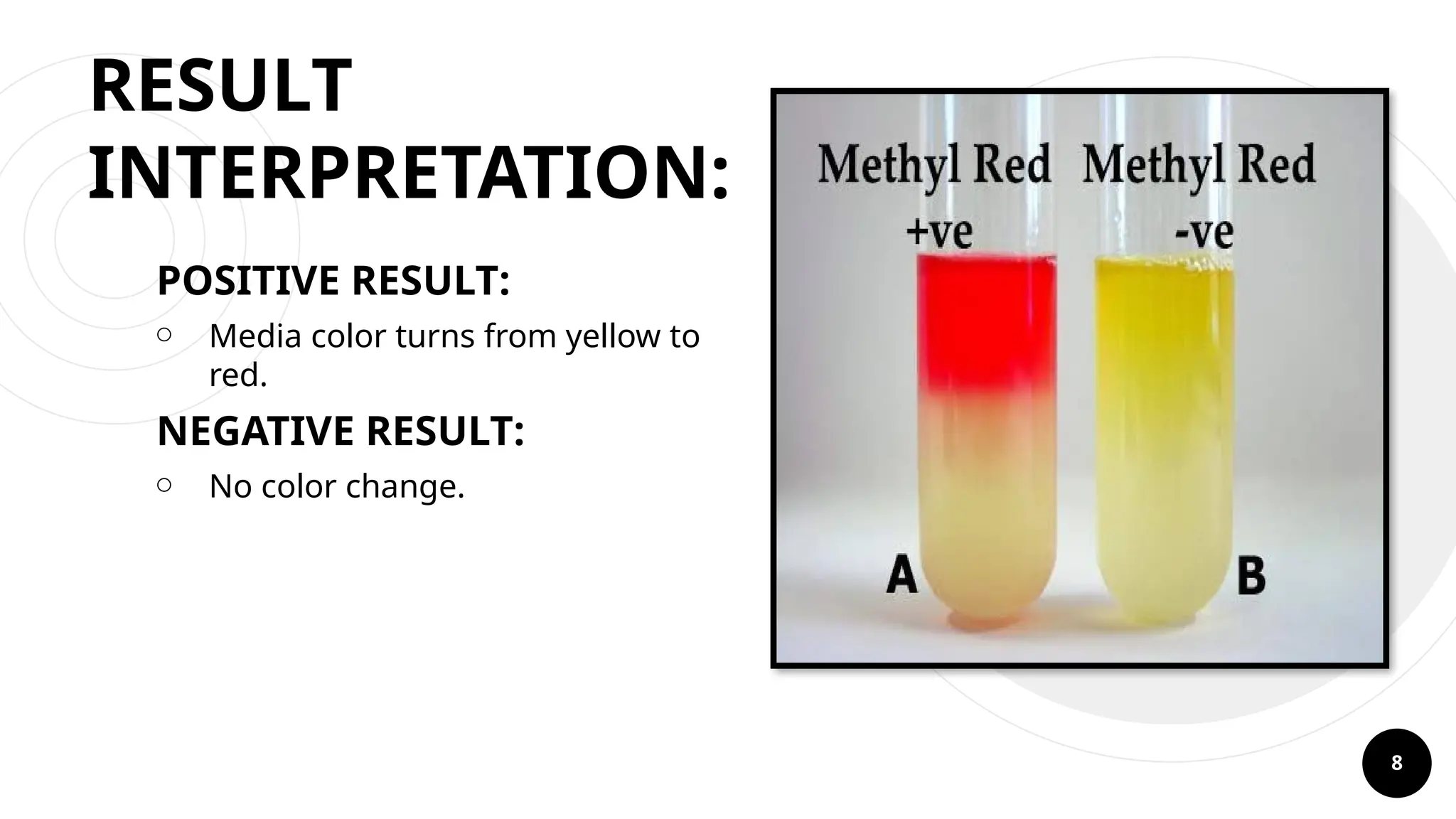 RESULT INTERPRETATION:

POSITIVE RESULT:

○ Media color turns from yellow to red.

NEGATIVE RESULT:

○ No color change.

Methyl Red +ve

Methyl Red -ve

A

B

8